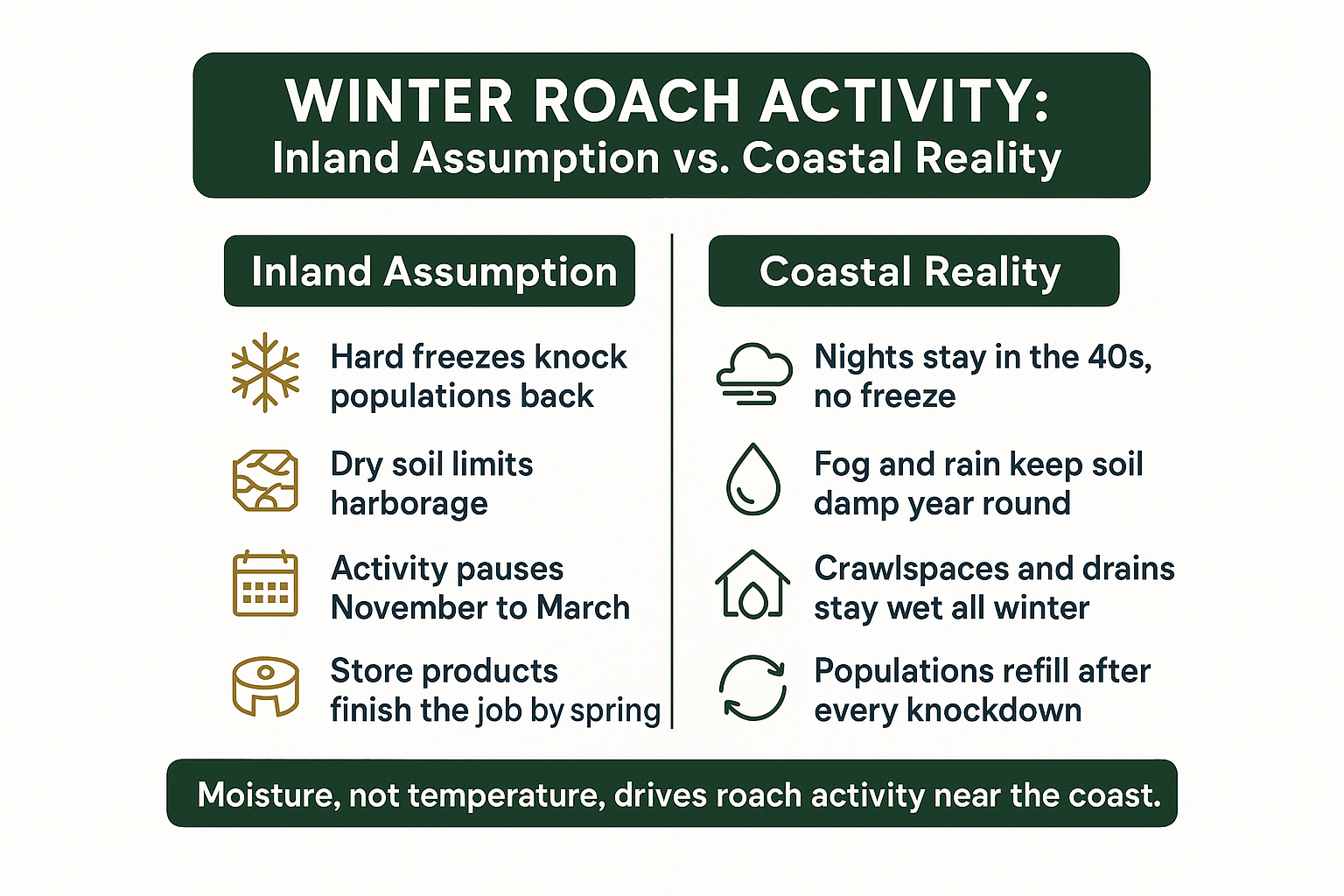 WINTER ROACH ACTIVITY:
Inland Assumption vs. Coastal Reality

Inland Assumption

Hard freezes knock populations back

Dry soil limits harborage

Activity pauses November to March

Store products finish the job by spring

Coastal Reality

Nights stay in the 40s, no freeze

Fog and rain keep soil damp year round

Crawlspaces and drains stay wet all winter

Populations refill after every knockdown

Moisture, not temperature, drives roach activity near the coast.